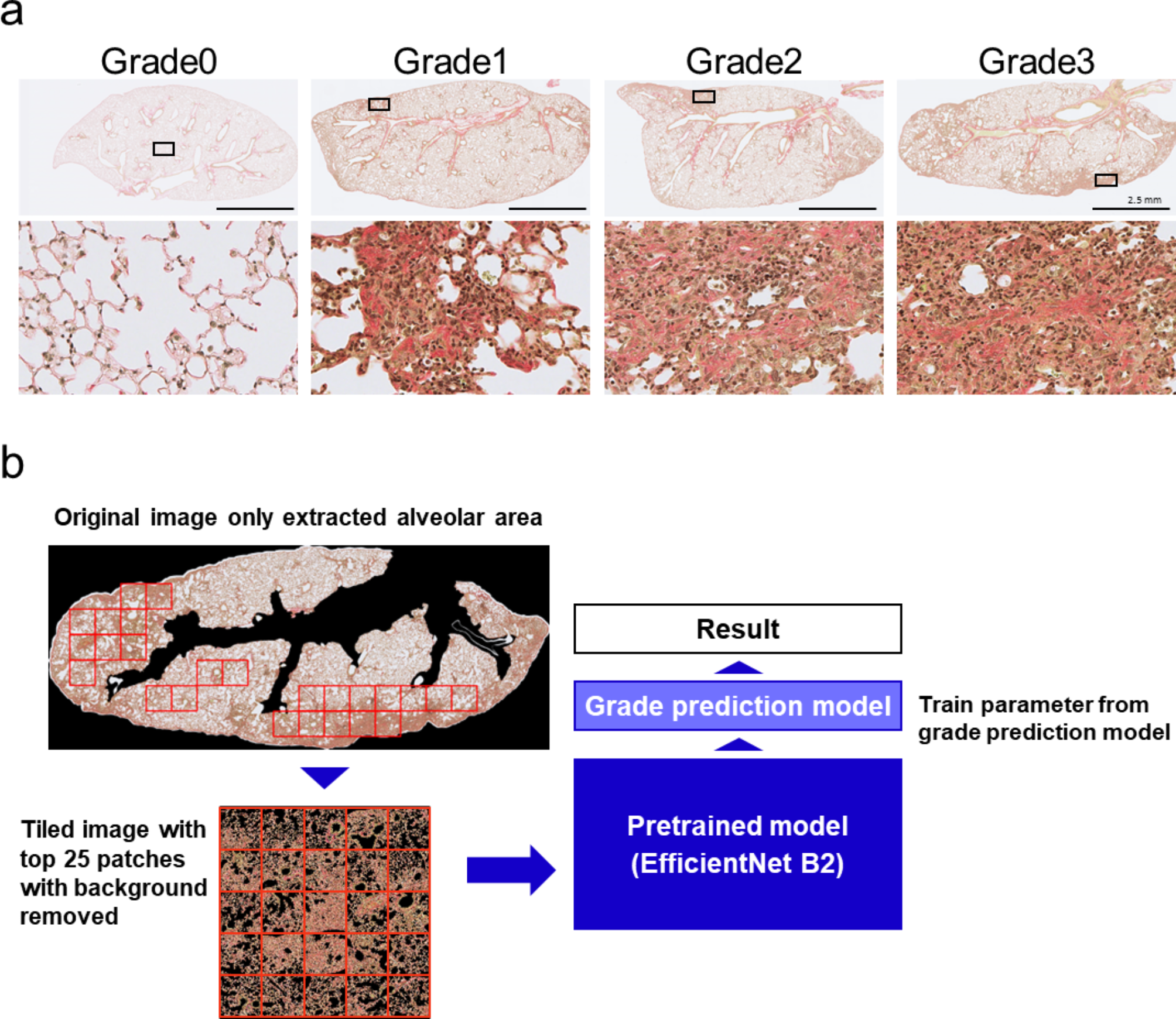 a

Grade0

Grade1

Grade2

Grade3

2.5 mm

b

Original image only extracted alveolar area

Tiled image with top 25 patches with background removed

Result

Grade prediction model

Train parameter from grade prediction model

Pretrained model (EfficientNet B2)